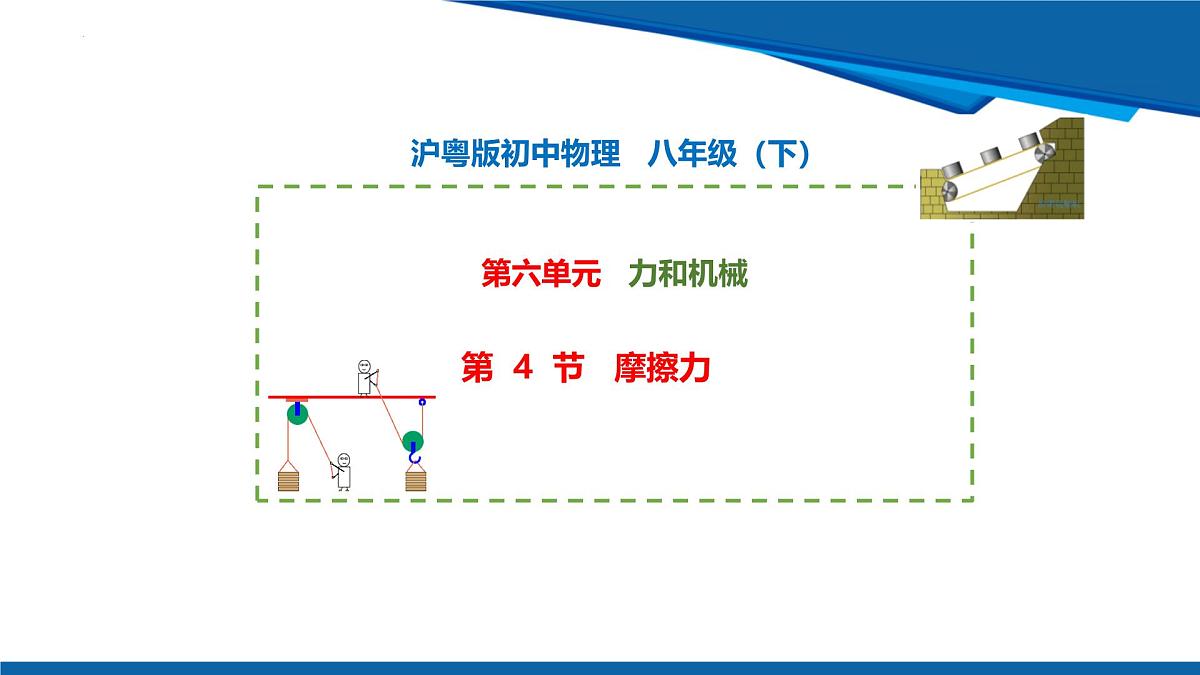 沪粤版初中物理　八年级（下）

第六单元　力和机械

第 4 节　摩擦力